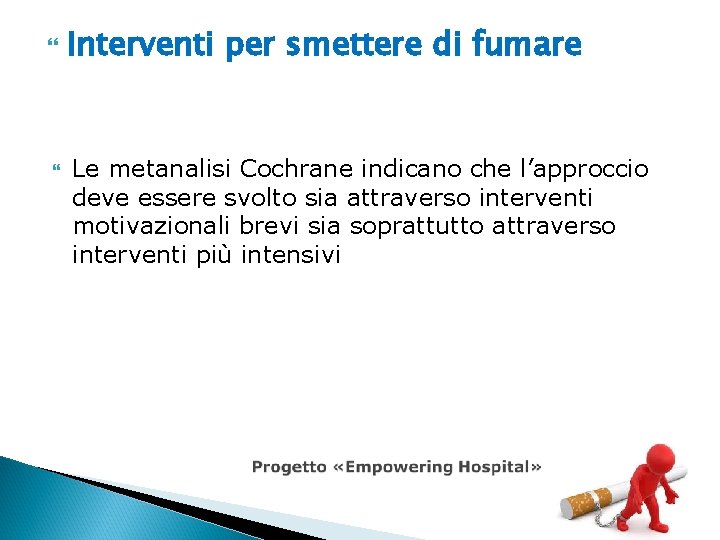 Interventi per smettere di fumare

Le metanalisi Cochrane indicano che l’approccio deve essere svolto sia attraverso interventi motivazionali brevi sia soprattutto attraverso interventi più intensivi

Progetto «Empowering Hospital»